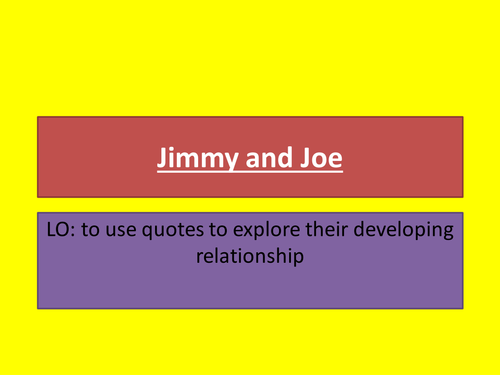 Jimmy and Joe

LO: to use quotes to explore their developing relationship